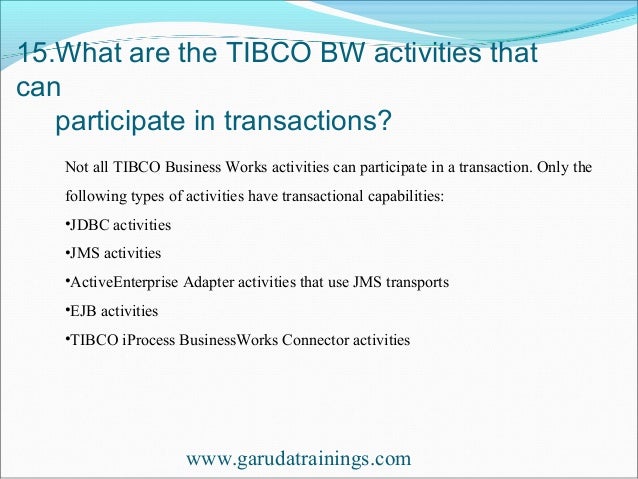 15.What are the TIBCO BW activities that can
participate in transactions?

Not all TIBCO Business Works activities can participate in a transaction. Only the following types of activities have transactional capabilities:

•JDBC activities

•JMS activities

•ActiveEnterprise Adapter activities that use JMS transports

•EJB activities

•TIBCO iProcess BusinessWorks Connector activities

www.garudatrainings.com